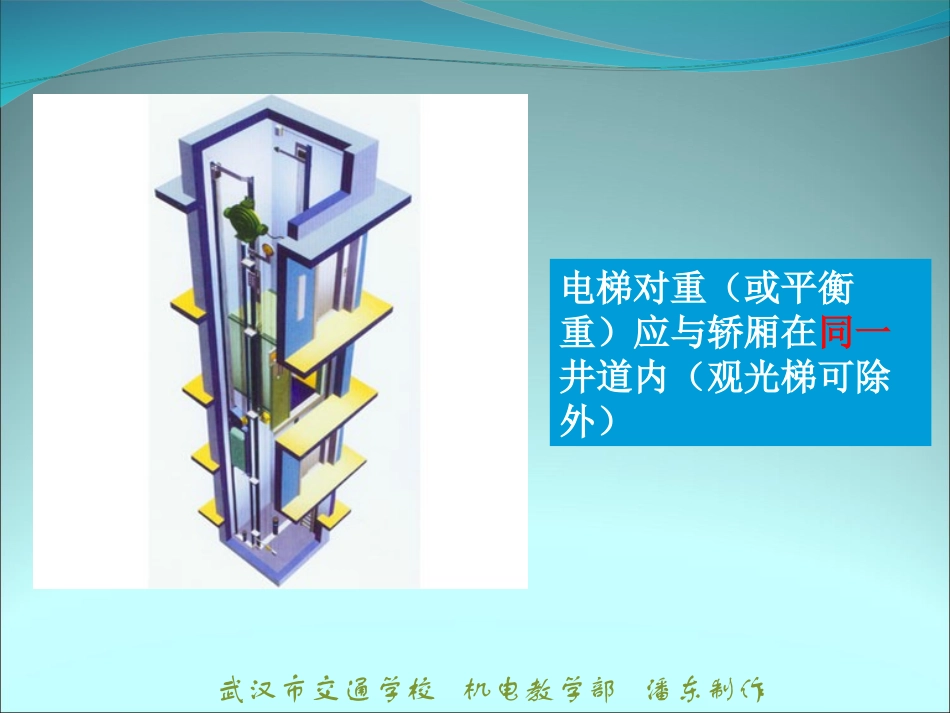 电梯对重（或平衡重）应与轿厢在同一井道内（观光梯可除外）

武汉市交通学校　机电教学部　潘东制作